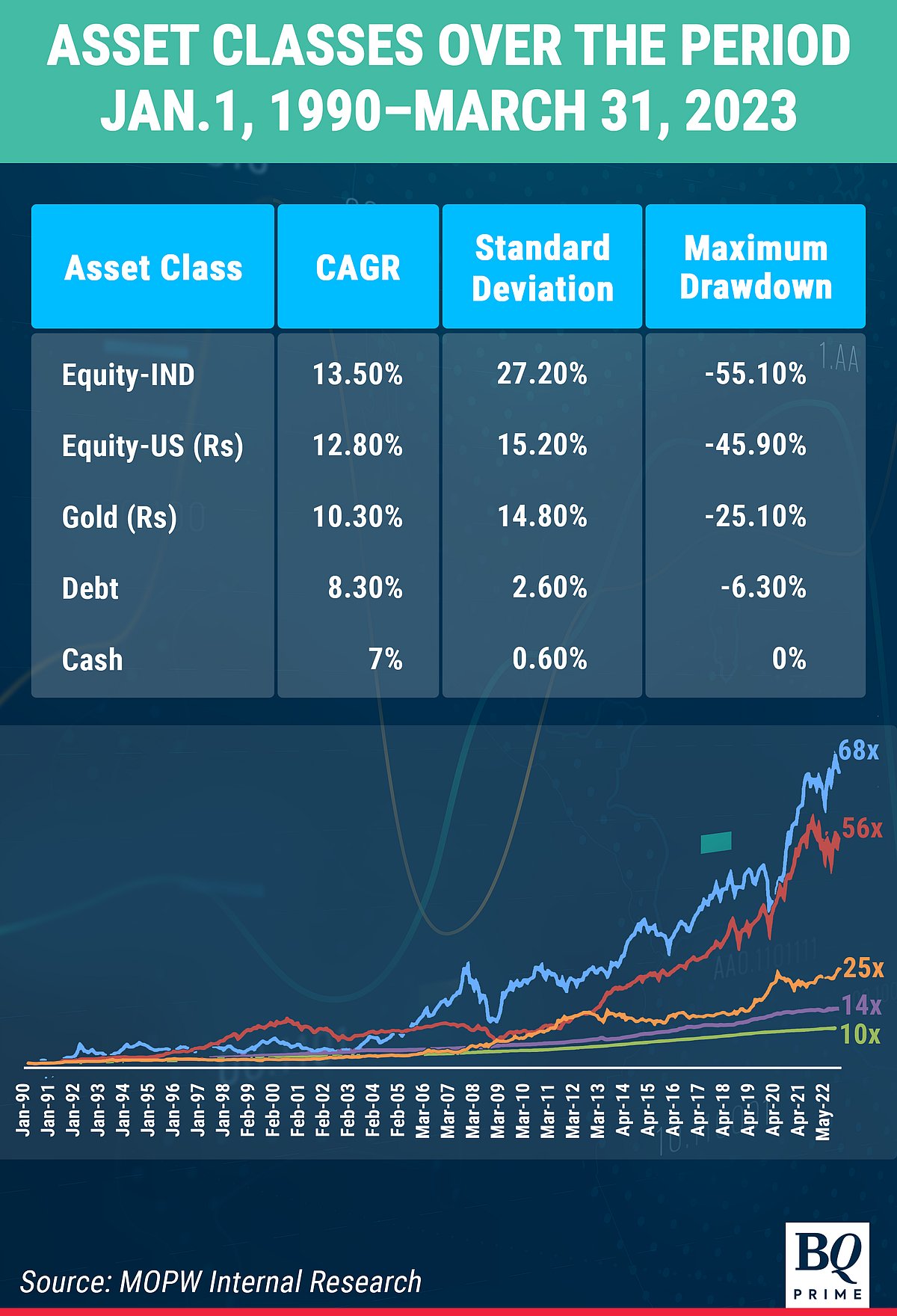 ASSET CLASSES OVER THE PERIOD JAN.1, 1990–MARCH 31, 2023

| Asset Class | CAGR | Standard Deviation | Maximum Drawdown |
|---|---|---|---|
| Equity-IND | 13.50% | 27.20% | -55.10% |
| Equity-US (Rs) | 12.80% | 15.20% | -45.90% |
| Gold (Rs) | 10.30% | 14.80% | -25.10% |
| Debt | 8.30% | 2.60% | -6.30% |
| Cash | 7% | 0.60% | 0% |

68x
56x
25x
14x
10x

Jan-90 Jan-91 Jan-92 Jan-93 Jan-94 Jan-95 Jan-96 Jan-97 Jan-98 Feb-99 Feb-00 Feb-01 Feb-02 Feb-03 Feb-04 Feb-05 Mar-06 Mar-07 Mar-08 Mar-09 Mar-10 Mar-11 Mar-12 Mar-13 Apr-14 Apr-15 Apr-16 Apr-17 Apr-18 Apr-19 Apr-20 Apr-21 May-22

Source: MOPW Internal Research

BQ PRIME